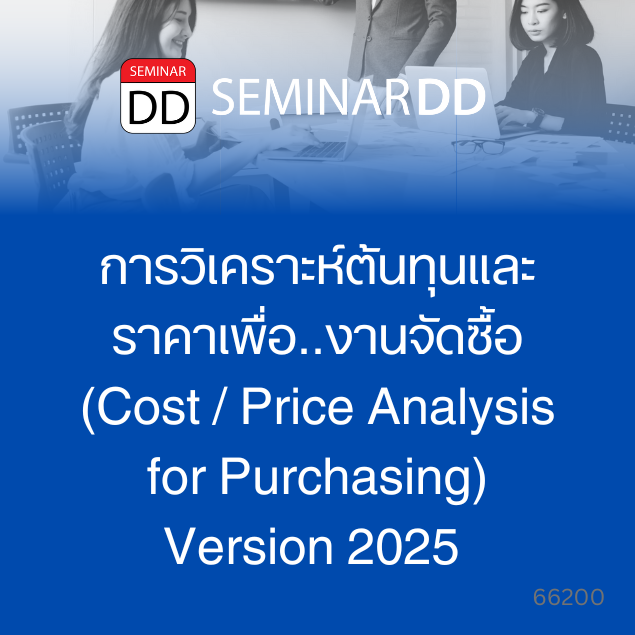 SEMINAR DD SEMINARDD

การวิเคราะห์ต้นทุนและราคาเพื่อ..งานจัดซื้อ (Cost / Price Analysis for Purchasing) Version 2025

66200